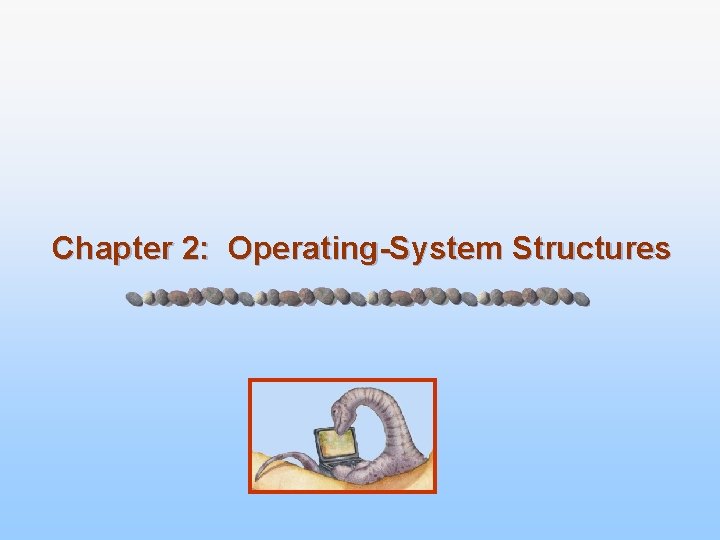 Chapter 2: Operating-System Structures